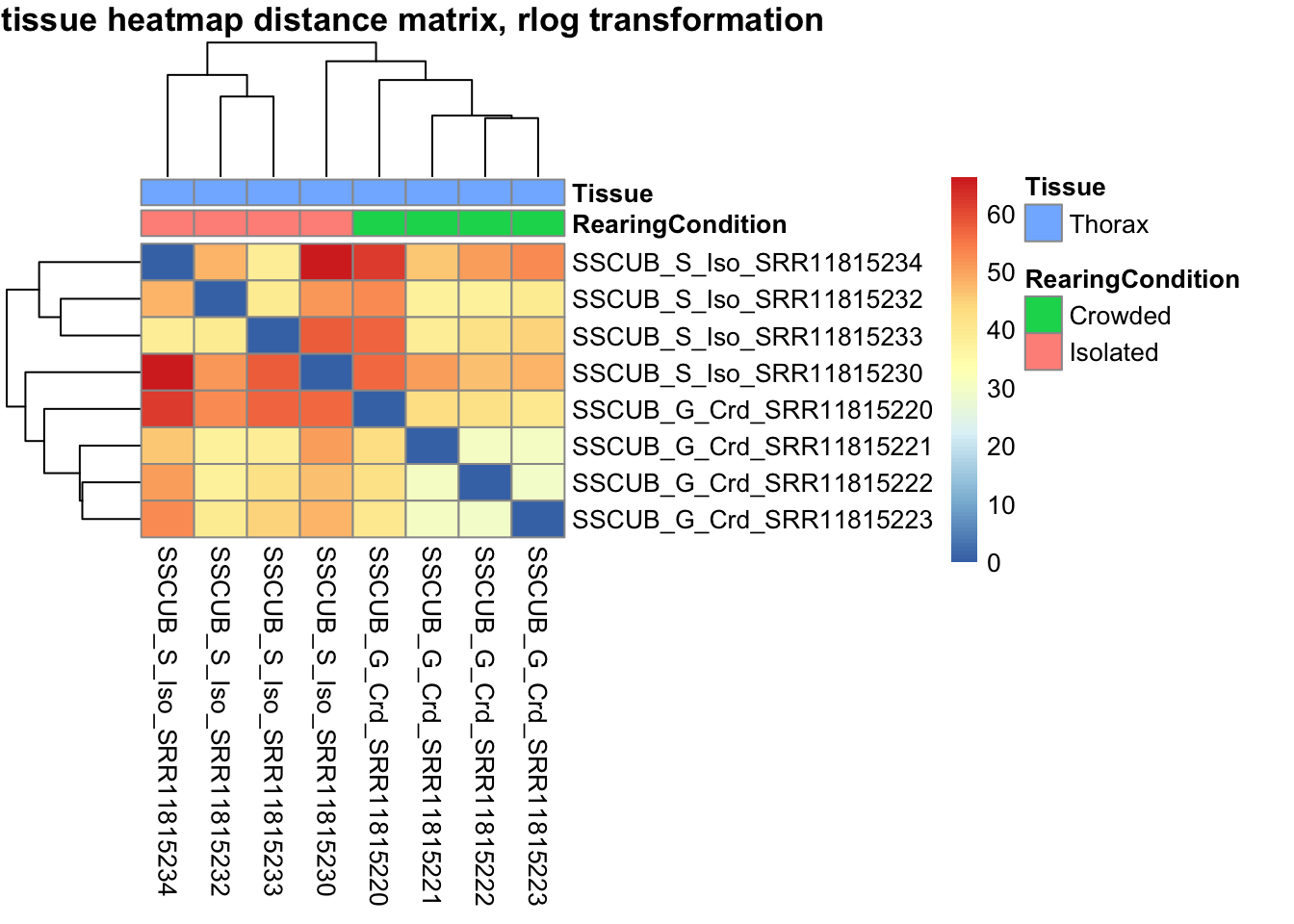 tissue heatmap distance matrix, rlog transformation

Tissue
RearingCondition

SSCUB_S_Iso_SRR11815234
SSCUB_S_Iso_SRR11815232
SSCUB_S_Iso_SRR11815233
SSCUB_S_Iso_SRR11815230
SSCUB_G_Crd_SRR11815220
SSCUB_G_Crd_SRR11815221
SSCUB_G_Crd_SRR11815222
SSCUB_G_Crd_SRR11815223

SSCUB_S_Iso_SRR11815234
SSCUB_S_Iso_SRR11815232
SSCUB_S_Iso_SRR11815233
SSCUB_S_Iso_SRR11815230
SSCUB_G_Crd_SRR11815220
SSCUB_G_Crd_SRR11815221
SSCUB_G_Crd_SRR11815222
SSCUB_G_Crd_SRR11815223

60
50
40
30
20
10
0

Tissue
Thorax
RearingCondition
Crowded
Isolated